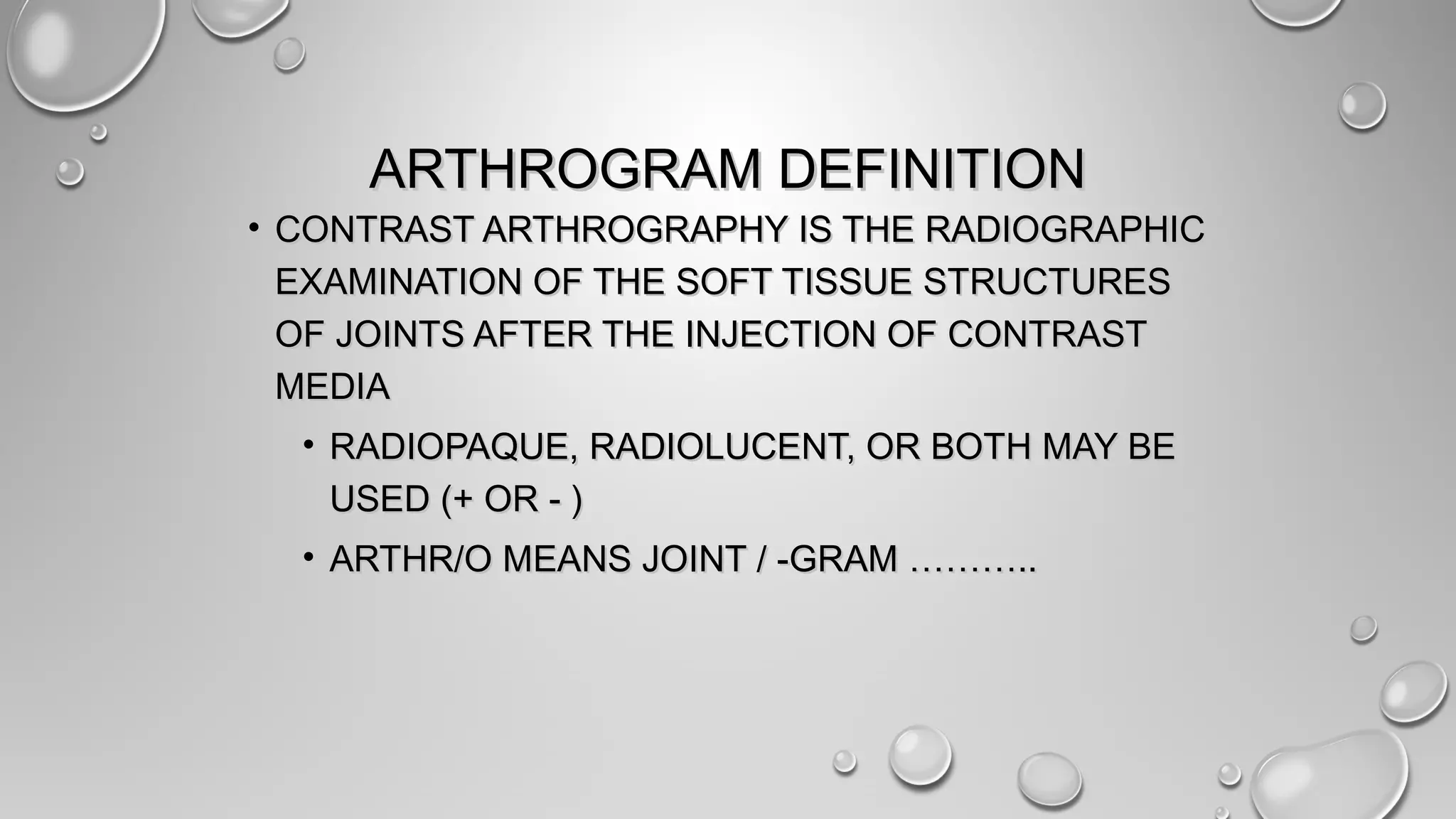 ARTHROGRAM DEFINITION

• CONTRAST ARTHROGRAPHY IS THE RADIOGRAPHIC EXAMINATION OF THE SOFT TISSUE STRUCTURES OF JOINTS AFTER THE INJECTION OF CONTRAST MEDIA

• RADIOPAQUE, RADIOLUCENT, OR BOTH MAY BE USED (+ OR - )

• ARTHR/O MEANS JOINT / -GRAM ………..